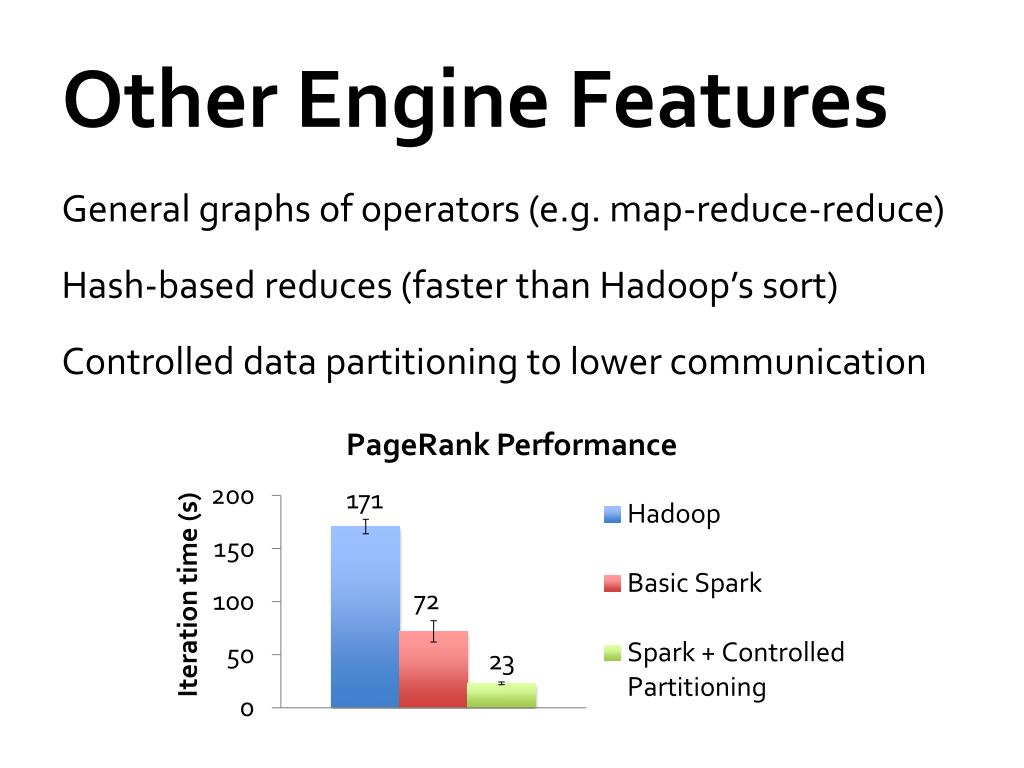 Other Engine Features

General graphs of operators (e.g. map-reduce-reduce)

Hash-based reduces (faster than Hadoop's sort)

Controlled data partitioning to lower communication

PageRank Performance

Iteration time (s)

200
150
100
50
0

171
72
23

Hadoop
Basic Spark
Spark + Controlled Partitioning